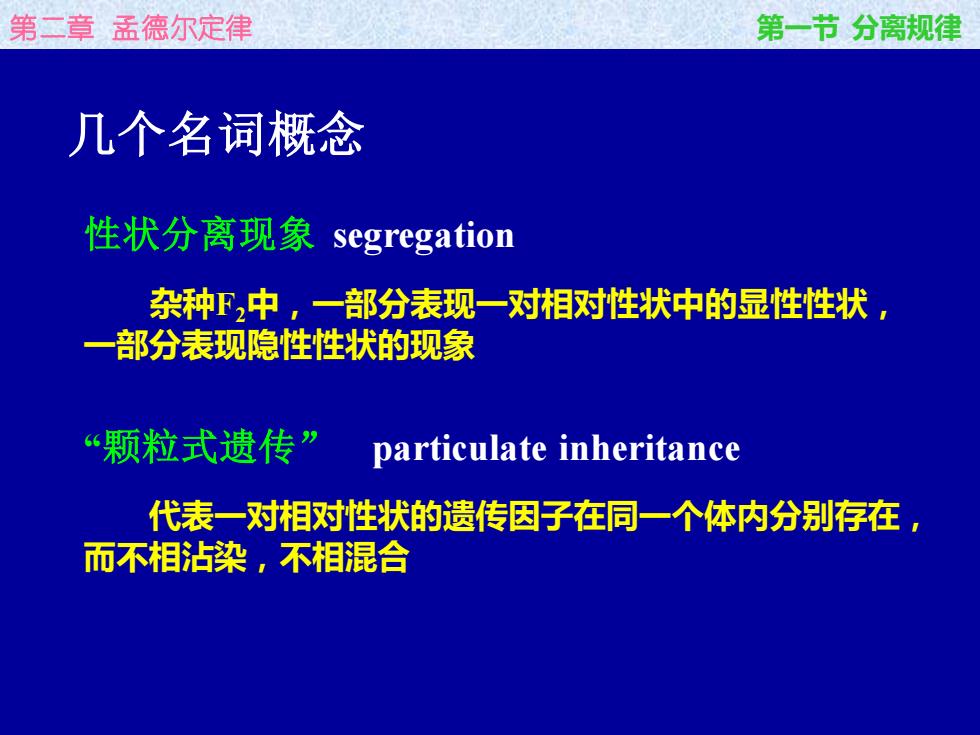 第二章 孟德尔定律

第一节 分离规律

几个名词概念

性状分离现象 segregation

杂种$F_2$中，一部分表现一对相对性状中的显性性状，一部分表现隐性性状的现象

“颗粒式遗传” particulate inheritance

代表一对相对性状的遗传因子在同一个体内分别存在，而不相沾染，不相混合